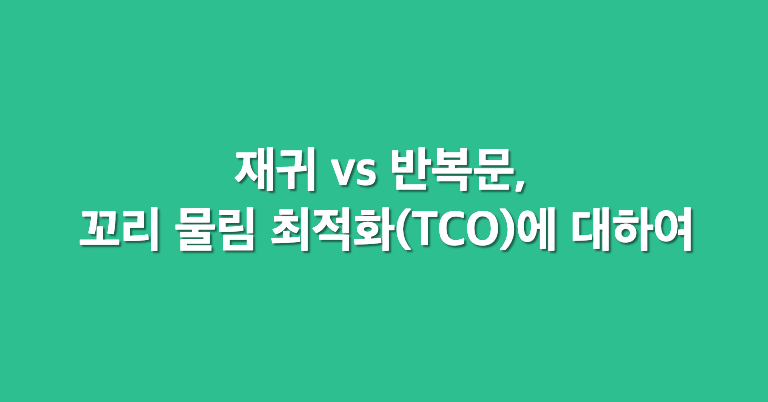 재귀 vs 반복문,
꼬리 물림 최적화(TCO)에 대하여